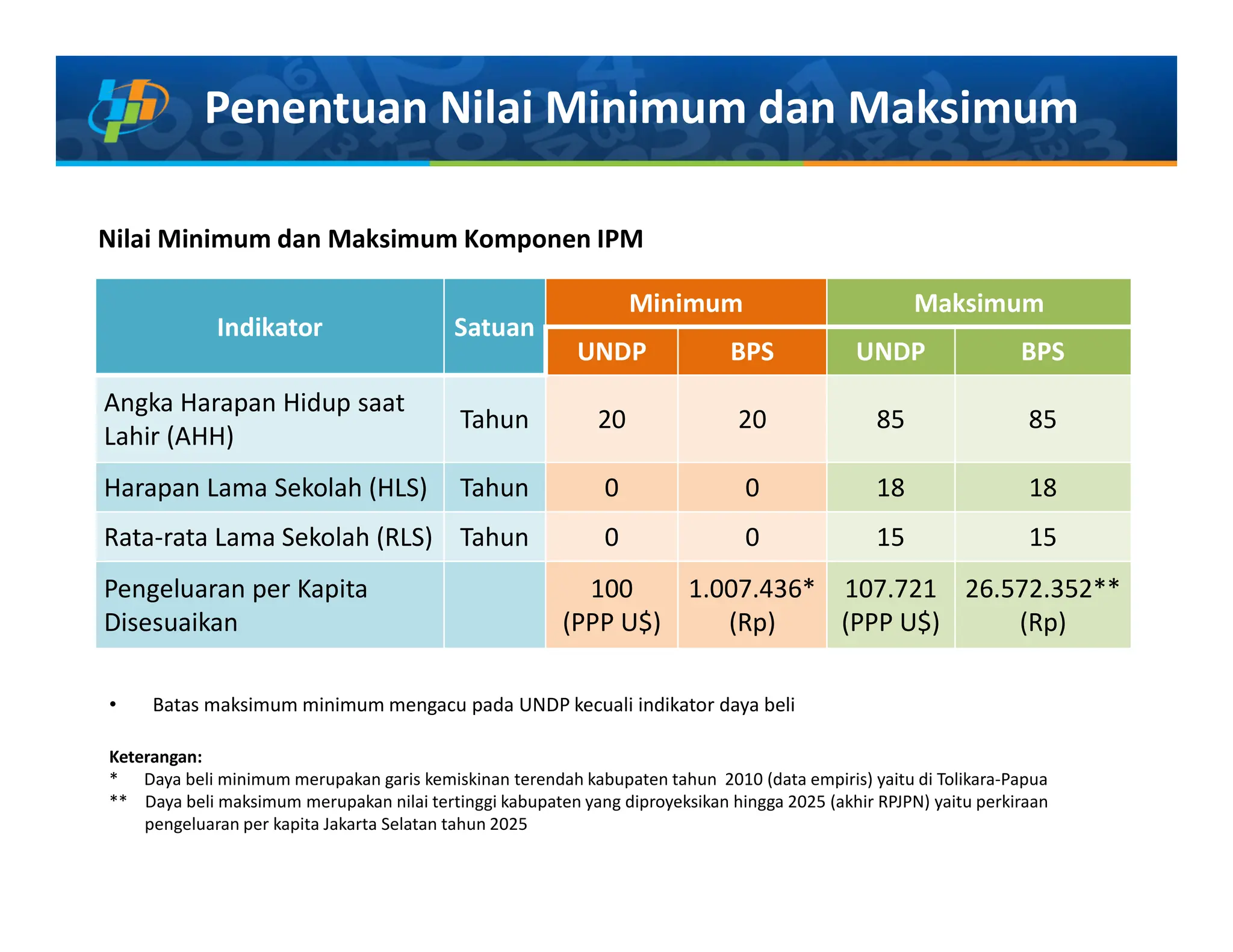 Penentuan Nilai Minimum dan Maksimum

Nilai Minimum dan Maksimum Komponen IPM

| Indikator | Satuan | Minimum UNDP | Minimum BPS | Maksimum UNDP | Maksimum BPS |
|---|---|---|---|---|---|
| Angka Harapan Hidup saat Lahir (AHH) | Tahun | 20 | 20 | 85 | 85 |
| Harapan Lama Sekolah (HLS) | Tahun | 0 | 0 | 18 | 18 |
| Rata-rata Lama Sekolah (RLS) | Tahun | 0 | 0 | 15 | 15 |
| Pengeluaran per Kapita Disesuaikan | | 100 (PPP U$) | 1.007.436* (Rp) | 107.721 (PPP U$) | 26.572.352** (Rp) |

• Batas maksimum minimum mengacu pada UNDP kecuali indikator daya beli

Keterangan:
* Daya beli minimum merupakan garis kemiskinan terendah kabupaten tahun 2010 (data empiris) yaitu di Tolikara-Papua
** Daya beli maksimum merupakan nilai tertinggi kabupaten yang diproyeksikan hingga 2025 (akhir RPJPN) yaitu perkiraan pengeluaran per kapita Jakarta Selatan tahun 2025